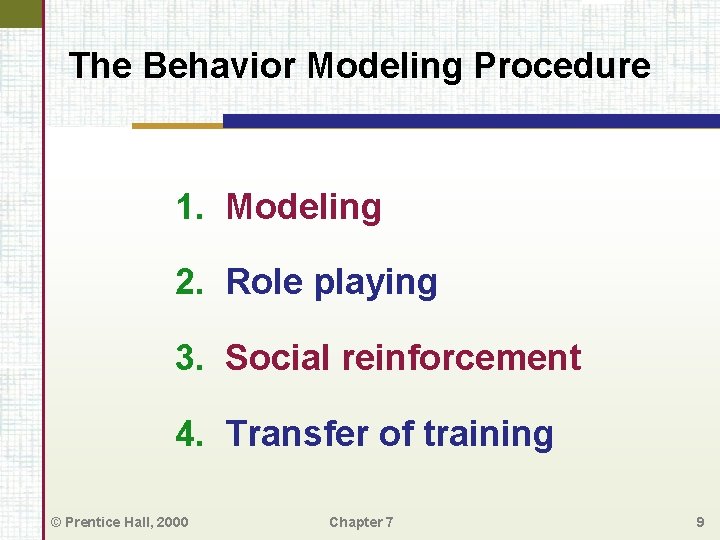 The Behavior Modeling Procedure

1. Modeling
2. Role playing
3. Social reinforcement
4. Transfer of training

© Prentice Hall, 2000

Chapter 7

9